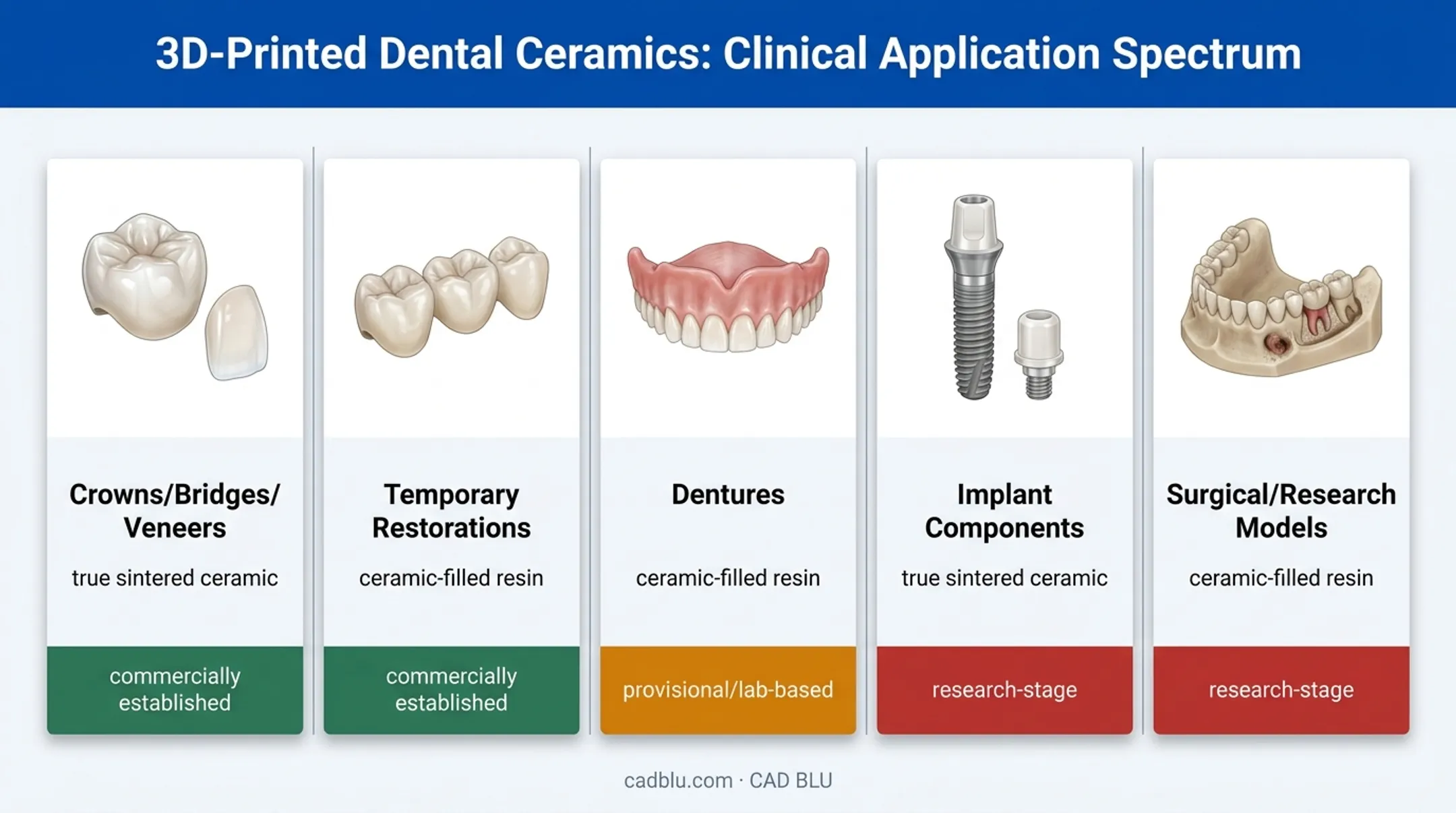 3D-Printed Dental Ceramics: Clinical Application Spectrum

Crowns/Bridges/Veneers

true sintered ceramic

commercially established

Temporary Restorations

ceramic-filled resin

commercially established

Dentures

ceramic-filled resin

provisional/lab-based

Implant Components

true sintered ceramic

research-stage

Surgical/Research Models

ceramic-filled resin

research-stage

cadblu.com · CAD BLU